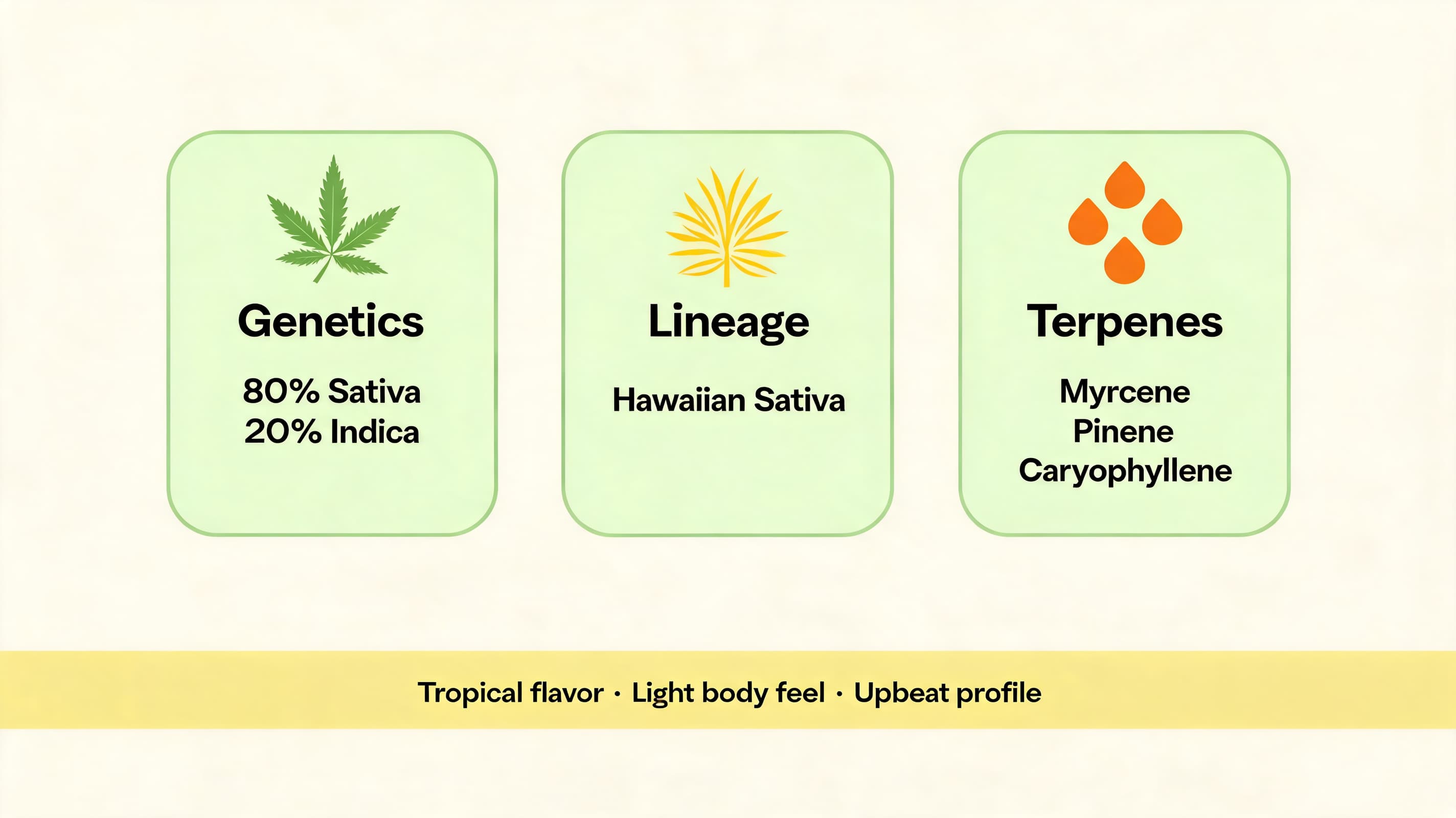 Genetics

80% Sativa
20% Indica

Lineage

Hawaiian Sativa

Terpenes

Myrcene
Pinene
Caryophyllene

Tropical flavor · Light body feel · Upbeat profile